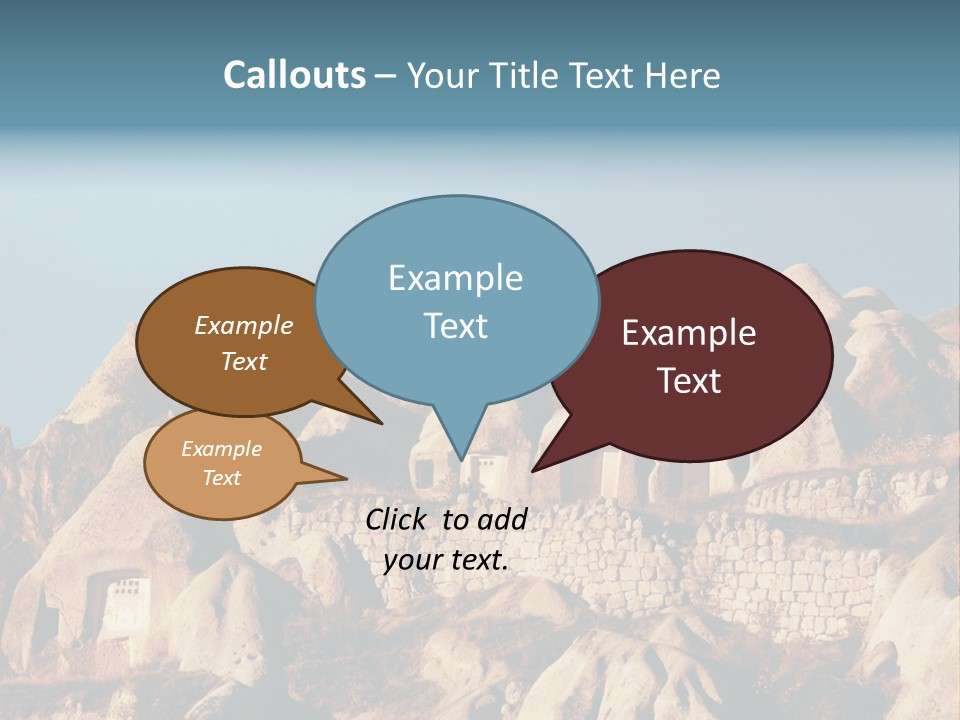 Callouts – Your Title Text Here

Example Text

Example Text

Example Text

Example Text

Click to add your text.